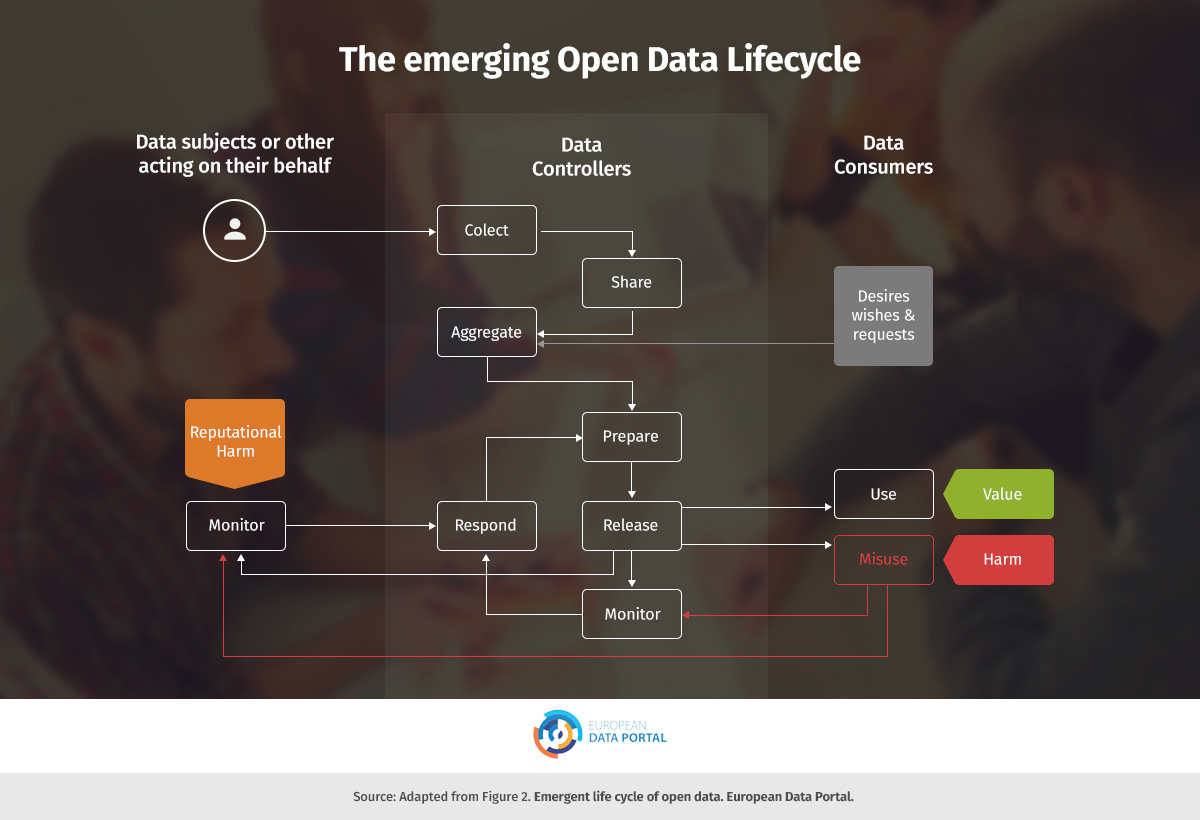 The emerging Open Data Lifecycle

Data subjects or other acting on their behalf

Data Controllers

Data Consumers

Colect

Share

Aggregate

Desires wishes & requests

Prepare

Reputational Harm

Monitor

Respond

Release

Use

Value

Misuse

Harm

Monitor

EUROPEAN DATA PORTAL

Source: Adapted from Figure 2. Emergent life cycle of open data. European Data Portal.